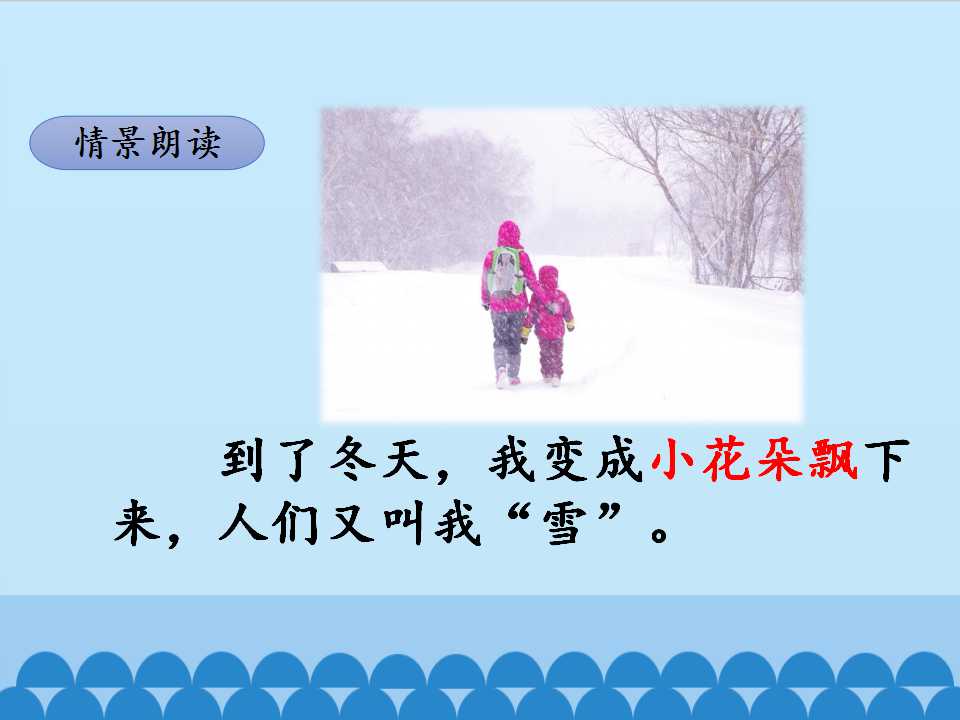 情景朗读

到了冬天，我变成小花朵飘下来，人们又叫我“雪”。